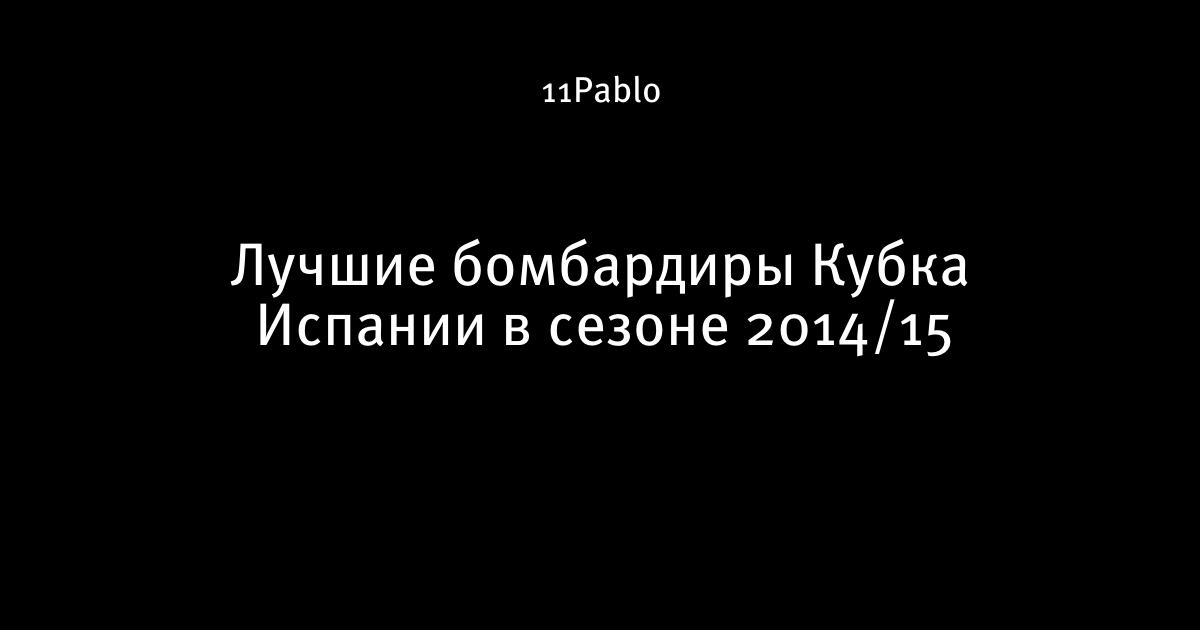 11Pablo

Лучшие бомбардиры Кубка Испании в сезоне 2014/15